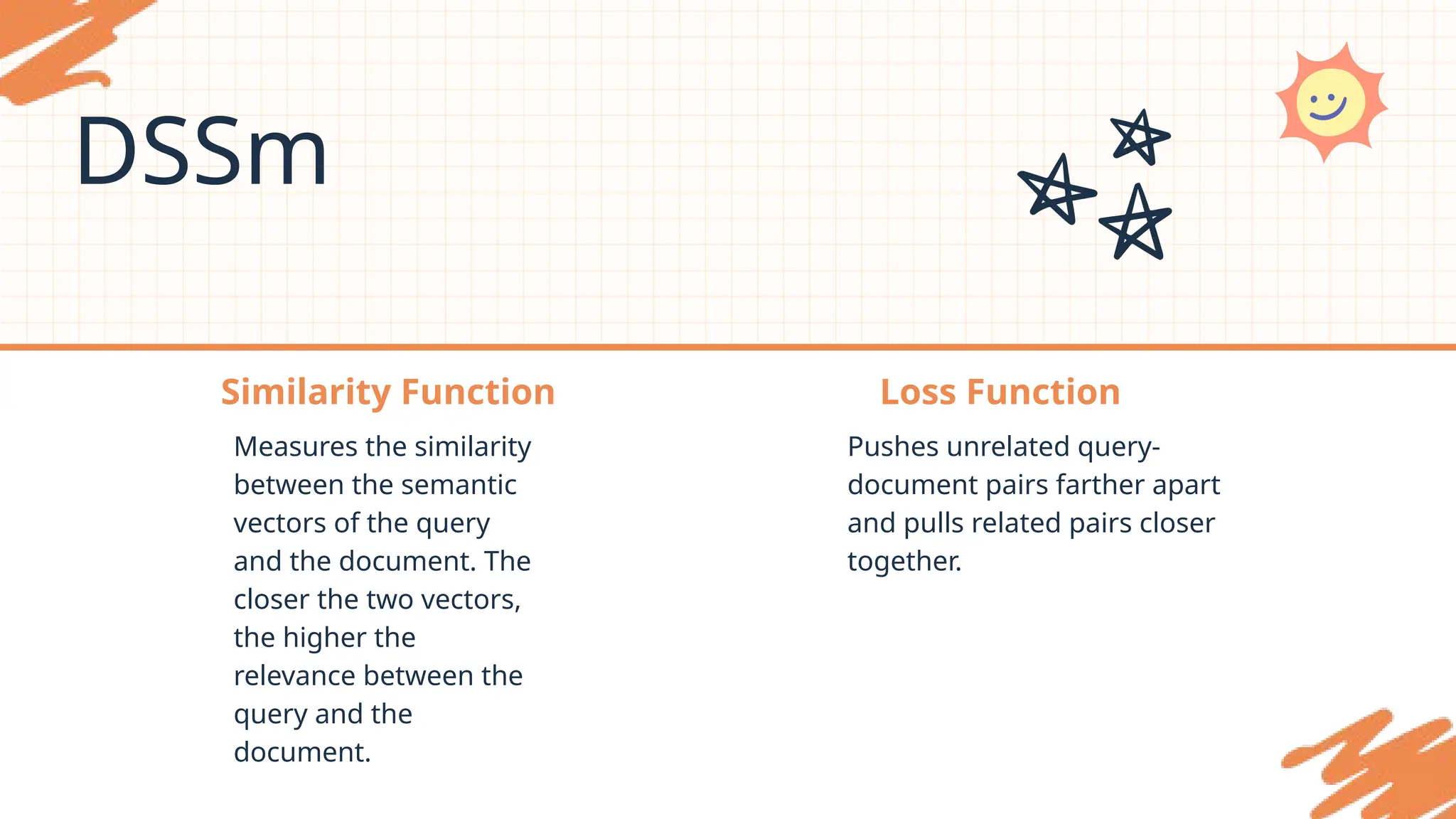 DSSm

Similarity Function

Measures the similarity between the semantic vectors of the query and the document. The closer the two vectors, the higher the relevance between the query and the document.

Loss Function

Pushes unrelated query-document pairs farther apart and pulls related pairs closer together.